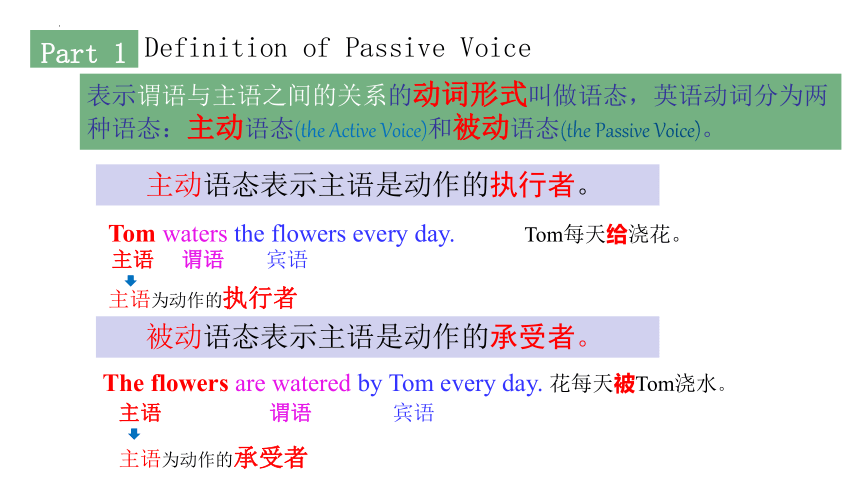 Part 1 Definition of Passive Voice

表示谓语与主语之间的关系的动词形式叫做语态，英语动词分为两种语态：主动语态(the Active Voice)和被动语态(the Passive Voice)。

主动语态表示主语是动作的执行者。

Tom waters the flowers every day. Tom每天给浇花。
主语 谓语 宾语
主语为动作的执行者

被动语态表示主语是动作的承受者。

The flowers are watered by Tom every day. 花每天被Tom浇水。
主语 谓语 宾语
主语为动作的承受者